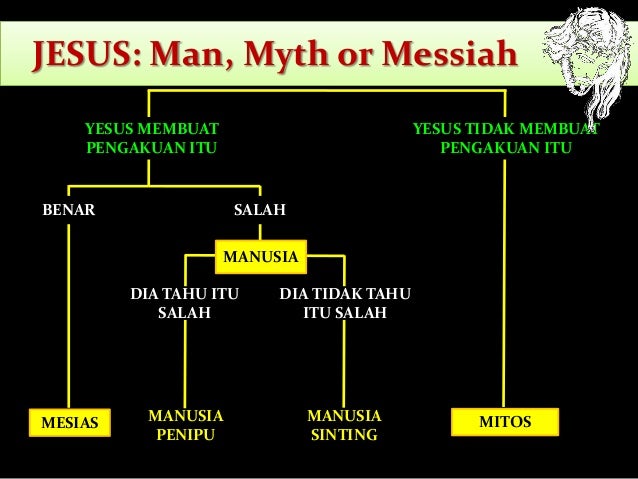 JESUS: Man, Myth or Messiah

YESUS MEMBUAT PENGAKUAN ITU

YESUS TIDAK MEMBUAT PENGAKUAN ITU

BENAR

SALAH

MANUSIA

DIA TAHU ITU SALAH

DIA TIDAK TAHU ITU SALAH

MESIAS

MANUSIA PENIPU

MANUSIA SINTING

MITOS